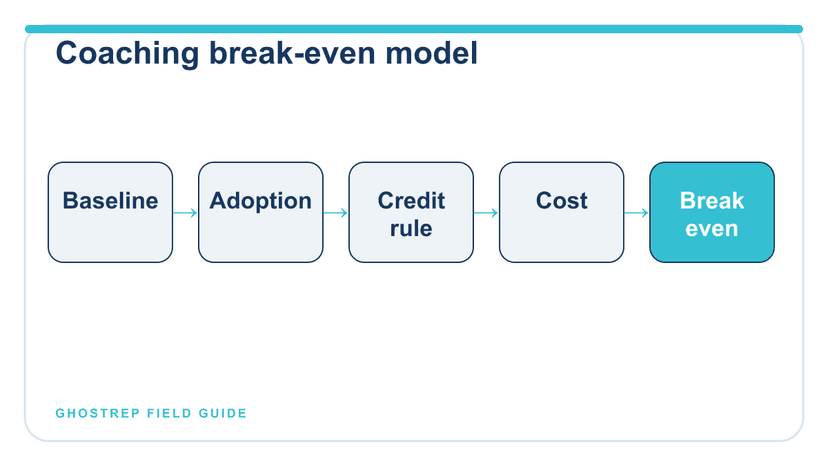 Coaching break-even model

Baseline

Adoption

Credit rule

Cost

Break even

GHOSTREP FIELD GUIDE